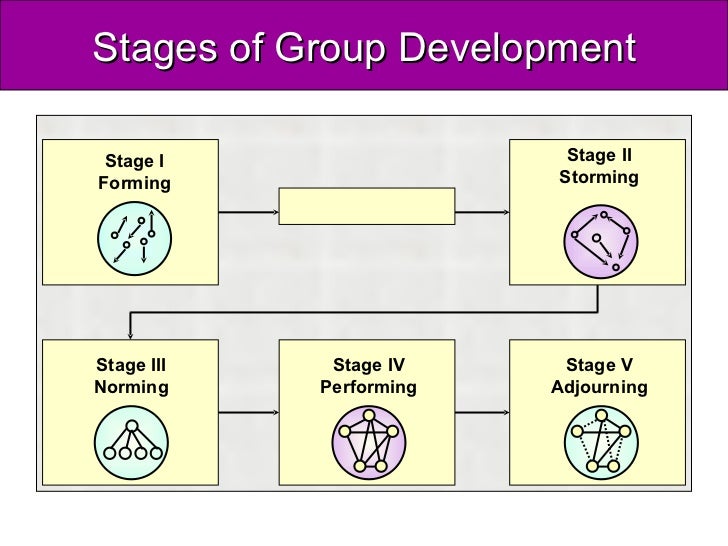 Stages of Group Development

Stage I
Forming

Stage II
Storming

Stage III
Norming

Stage IV
Performing

Stage V
Adjourning